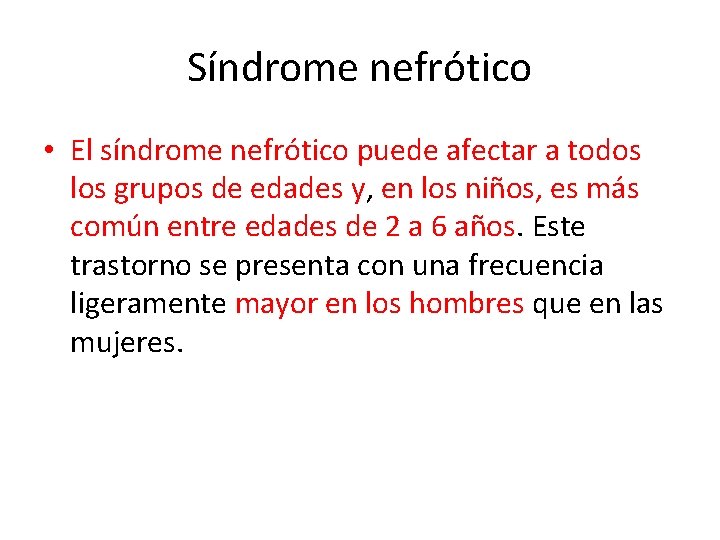 Síndrome nefrótico

• El síndrome nefrótico puede afectar a todos los grupos de edades y, en los niños, es más común entre edades de 2 a 6 años. Este trastorno se presenta con una frecuencia ligeramente mayor en los hombres que en las mujeres.